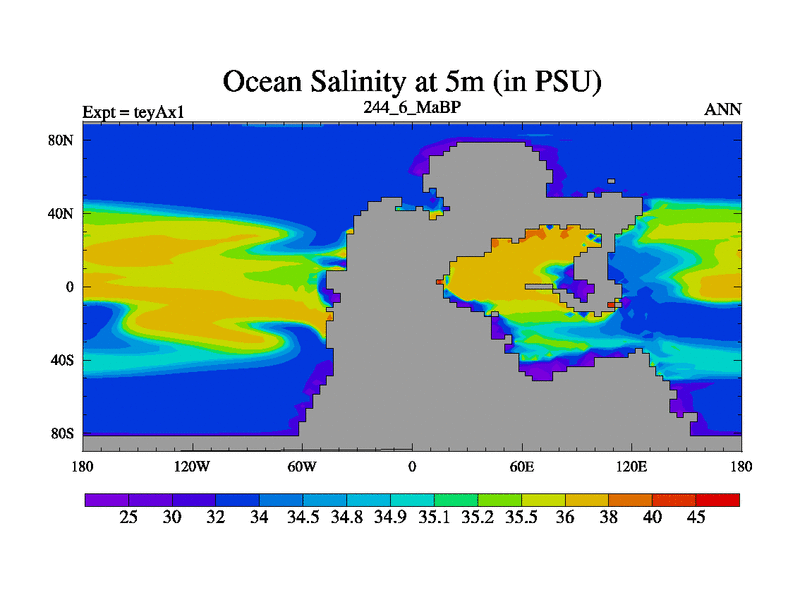 Ocean Salinity at 5m (in PSU)

Expt = teyAx1

244_6_MaBP

ANN

80N
40N
0
40S
80S

180
120W
60W
0
60E
120E
180

25 30 32 34 34.5 34.8 34.9 35.1 35.2 35.5 36 38 40 45